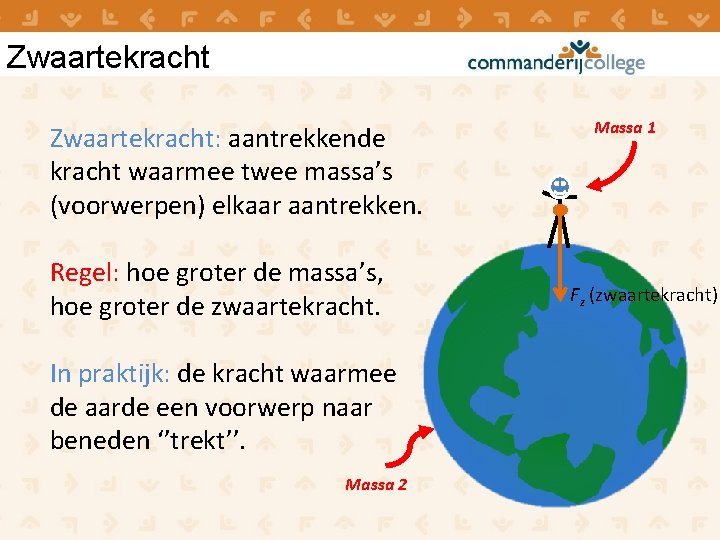 Zwaartekracht

commanderijcollege

Zwaartekracht: aantrekkende kracht waarmee twee massa's (voorwerpen) elkaar aantrekken.

Regel: hoe groter de massa's, hoe groter de zwaartekracht.

In praktijk: de kracht waarmee de aarde een voorwerp naar beneden "trekt".

Massa 1

$F_z$ (zwaartekracht)

Massa 2